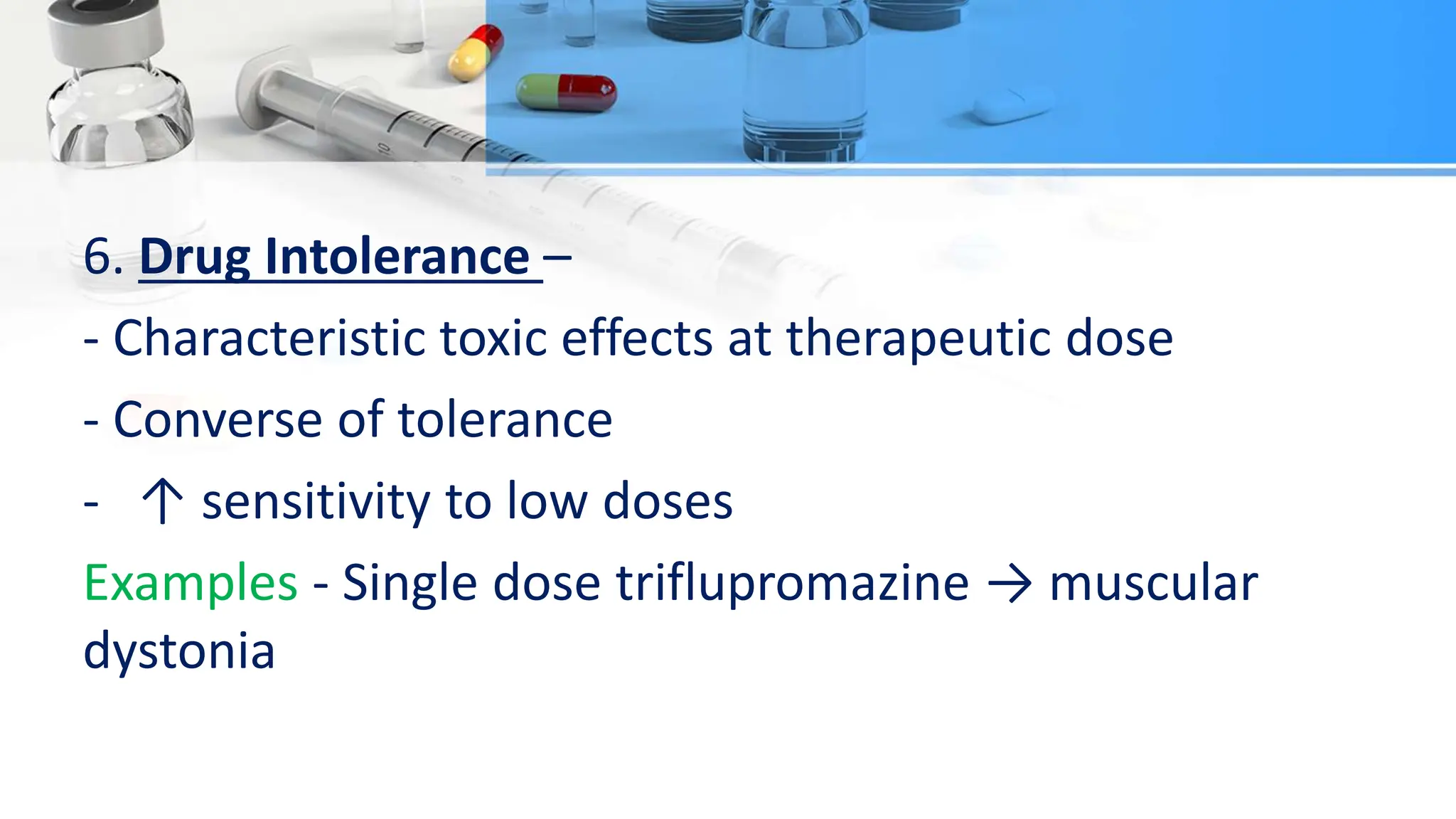 6. Drug Intolerance –

- Characteristic toxic effects at therapeutic dose

- Converse of tolerance

- ↑ sensitivity to low doses

Examples - Single dose triflupromazine → muscular dystonia